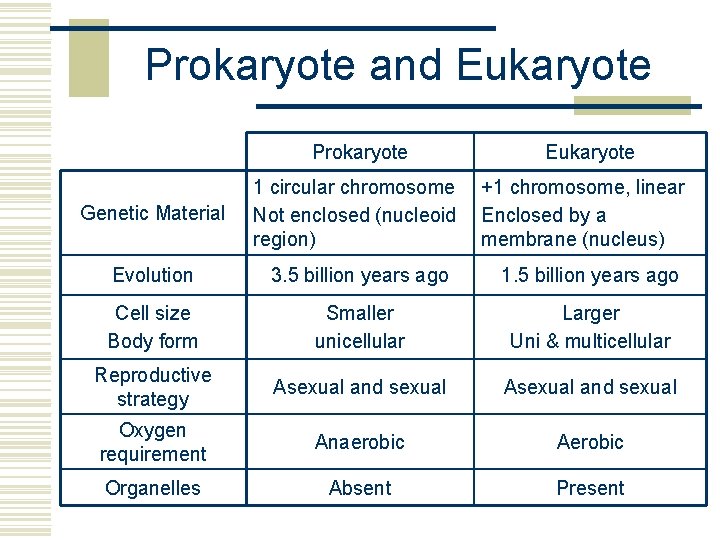 Prokaryote and Eukaryote

| | Prokaryote | Eukaryote |
|---|---|---|
| Genetic Material | 1 circular chromosome Not enclosed (nucleoid region) | +1 chromosome, linear Enclosed by a membrane (nucleus) |
| Evolution | 3.5 billion years ago | 1.5 billion years ago |
| Cell size Body form | Smaller unicellular | Larger Uni & multicellular |
| Reproductive strategy | Asexual and sexual | Asexual and sexual |
| Oxygen requirement | Anaerobic | Aerobic |
| Organelles | Absent | Present |